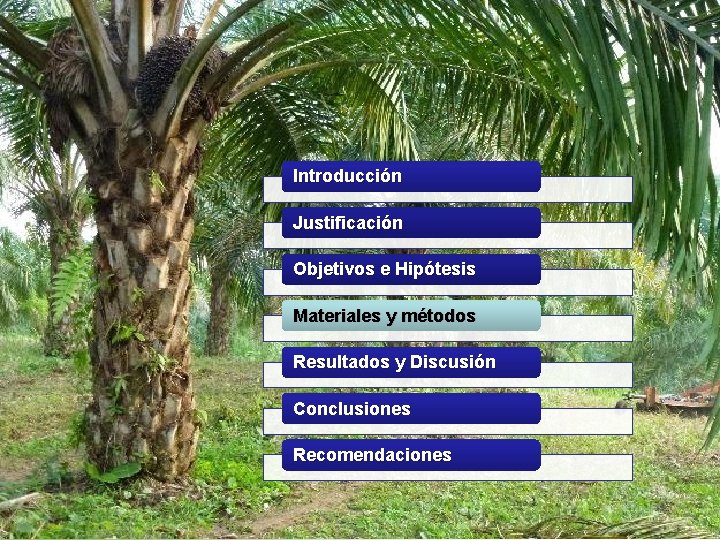 Introducción

Justificación

Objetivos e Hipótesis

Materiales y métodos

Resultados y Discusión

Conclusiones

Recomendaciones